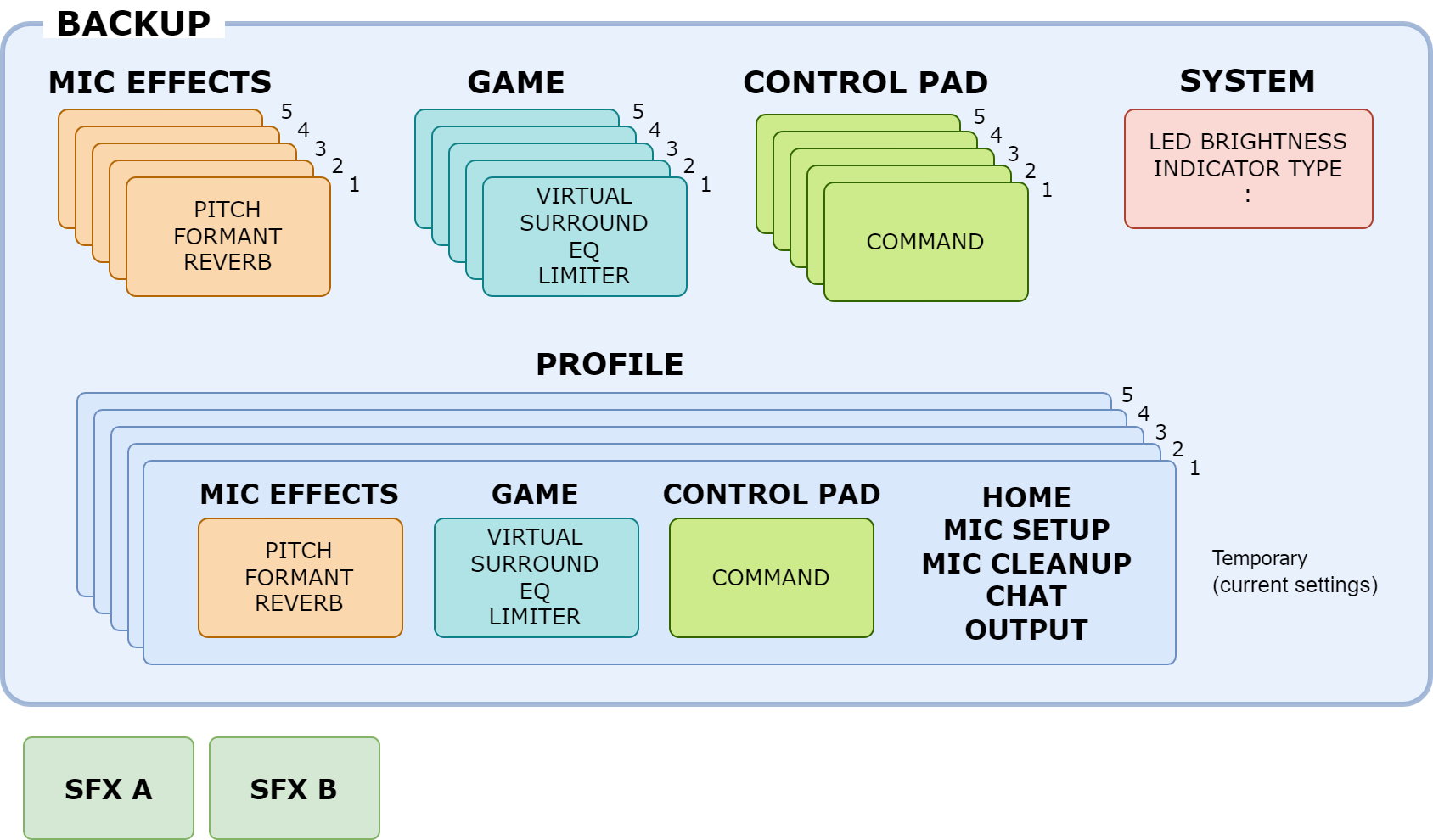 BACKUP

MIC EFFECTS

5
4
3
2
1

PITCH
FORMANT
REVERB

GAME

5
4
3
2
1

VIRTUAL
SURROUND
EQ
LIMITER

CONTROL PAD

5
4
3
2
1

COMMAND

SYSTEM

LED BRIGHTNESS
INDICATOR TYPE
:

PROFILE

5
4
3
2
1

MIC EFFECTS

PITCH
FORMANT
REVERB

GAME

VIRTUAL
SURROUND
EQ
LIMITER

CONTROL PAD

COMMAND

HOME
MIC SETUP
MIC CLEANUP
CHAT
OUTPUT

Temporary
(current settings)

SFX A

SFX B